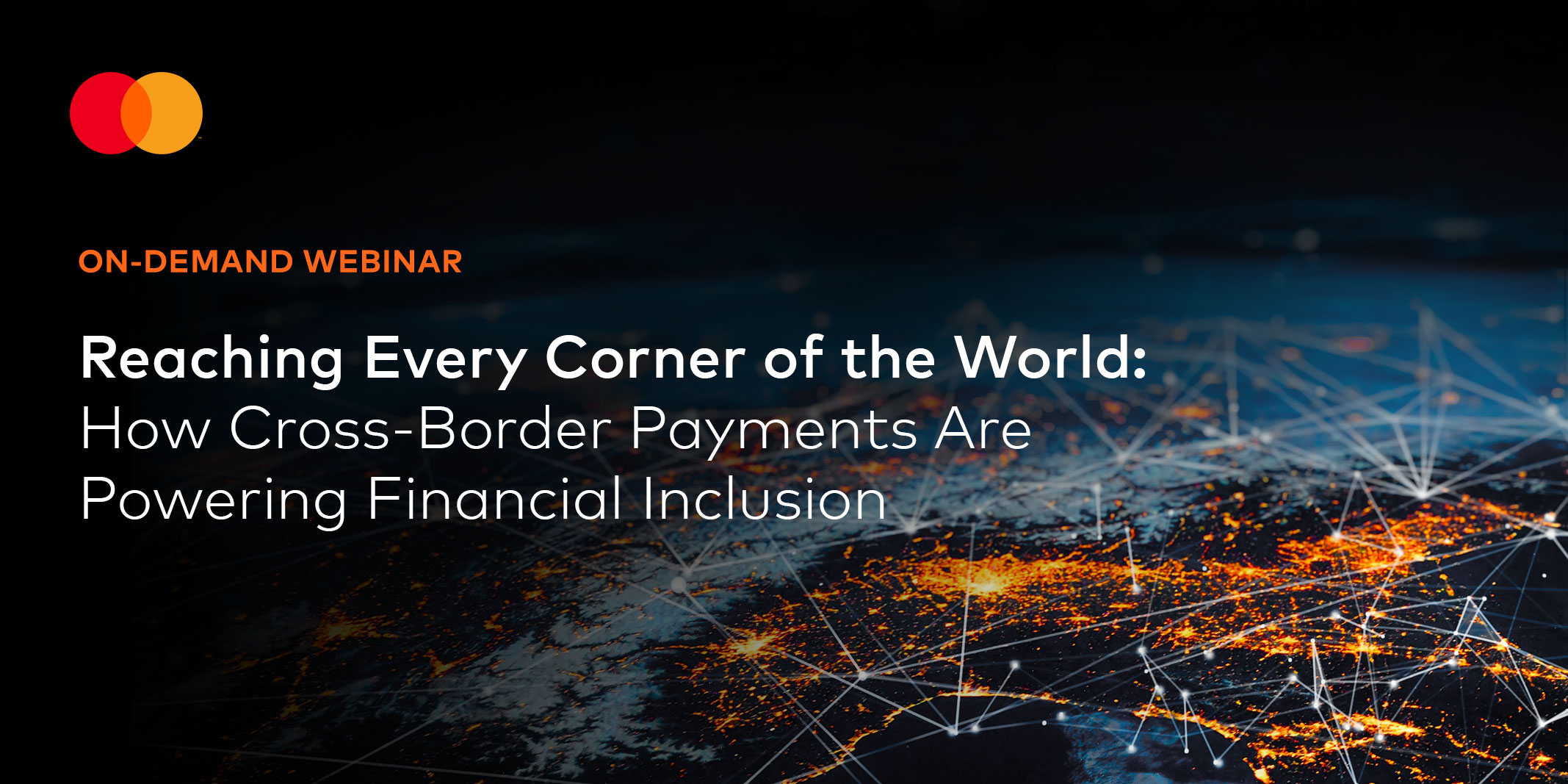 ON-DEMAND WEBINAR

Reaching Every Corner of the World: How Cross-Border Payments Are Powering Financial Inclusion